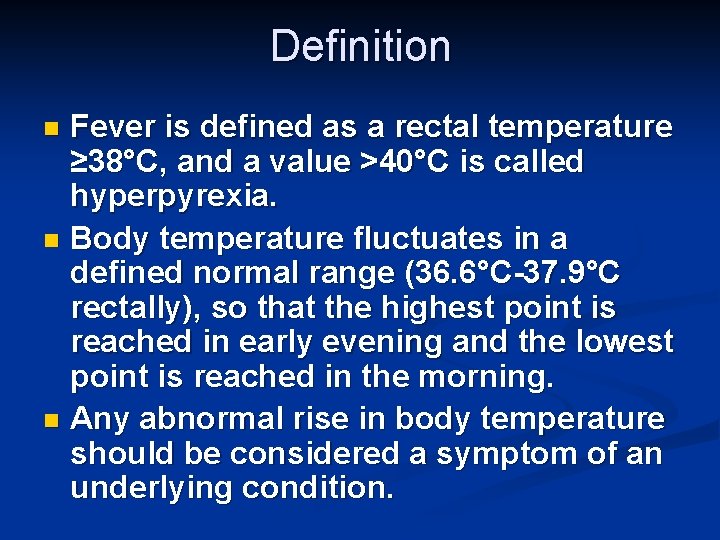 Definition

- Fever is defined as a rectal temperature ≥38°C, and a value >40°C is called hyperpyrexia.
- Body temperature fluctuates in a defined normal range (36.6°C-37.9°C rectally), so that the highest point is reached in early evening and the lowest point is reached in the morning.
- Any abnormal rise in body temperature should be considered a symptom of an underlying condition.